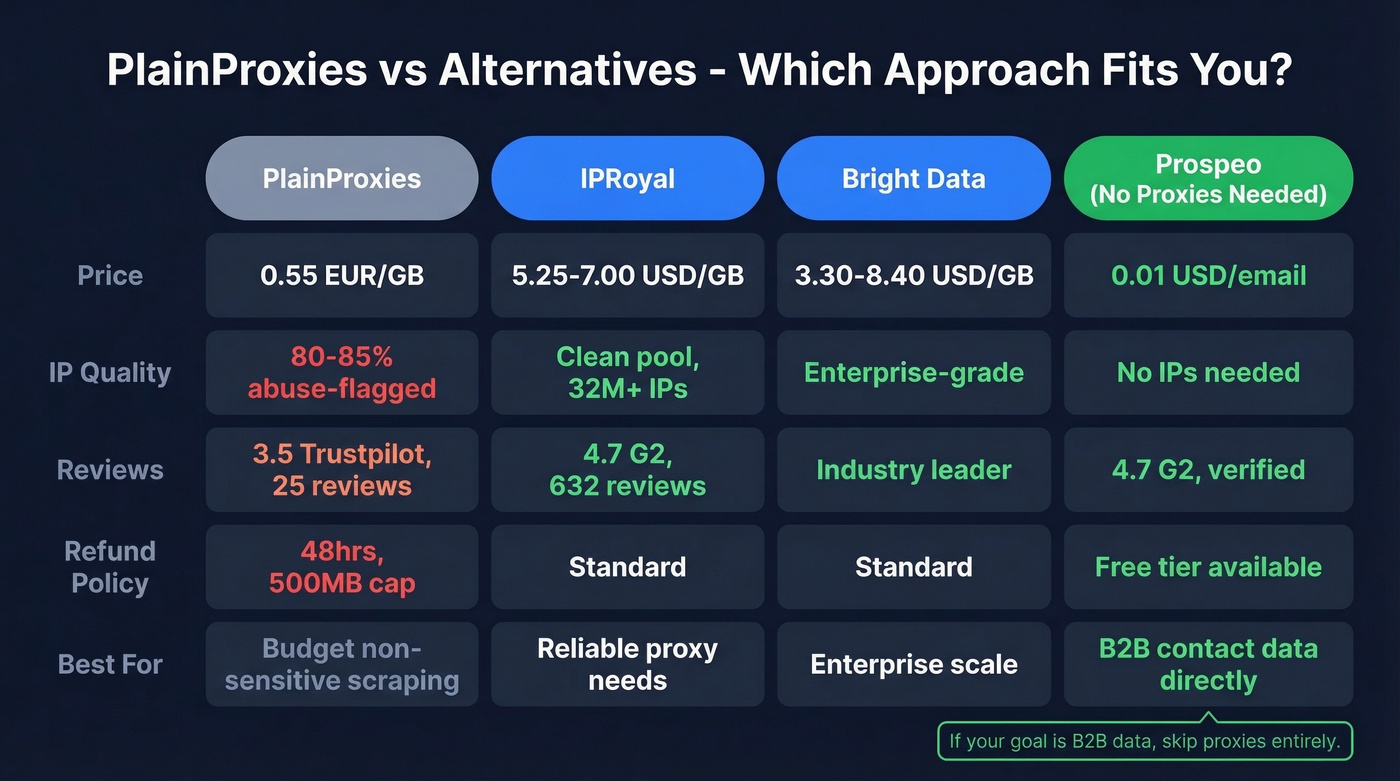 PlainProxies vs Alternatives - Which Approach Fits You?

| | PlainProxies | IPRoyal | Bright Data | Prospeo (No Proxies Needed) |
|---|---|---|---|---|
| Price | 0.55 EUR/GB | 5.25-7.00 USD/GB | 3.30-8.40 USD/GB | 0.01 USD/email |
| IP Quality | 80-85% abuse-flagged | Clean pool, 32M+ IPs | Enterprise-grade | No IPs needed |
| Reviews | 3.5 Trustpilot, 25 reviews | 4.7 G2, 632 reviews | Industry leader | 4.7 G2, verified |
| Refund Policy | 48hrs, 500MB cap | Standard | Standard | Free tier available |
| Best For | Budget non-sensitive scraping | Reliable proxy needs | Enterprise scale | B2B contact data directly |

If your goal is B2B data, skip proxies entirely.